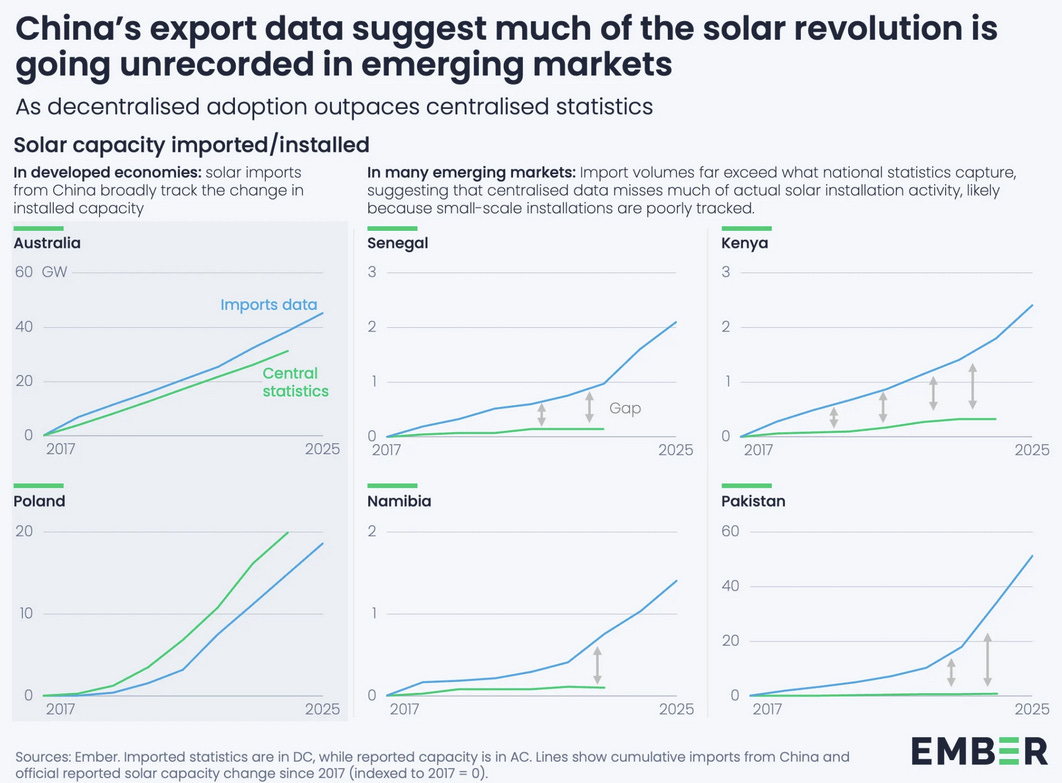 China's export data suggest much of the solar revolution is going unrecorded in emerging markets

As decentralised adoption outpaces centralised statistics

Solar capacity imported/installed

In developed economies: solar imports from China broadly track the change in installed capacity

In many emerging markets: Import volumes far exceed what national statistics capture, suggesting that centralised data misses much of actual solar installation activity, likely because small-scale installations are poorly tracked.

Australia
60 GW
40
20
0
2017
2025
Imports data
Central statistics

Senegal
3
2
1
0
2017
2025
Gap

Kenya
3
2
1
0
2017
2025

Poland
20
10
0
2017
2025

Namibia
2
1
0
2017
2025

Pakistan
60
40
20
0
2017
2025

Sources: Ember. Imported statistics are in DC, while reported capacity is in AC. Lines show cumulative imports from China and official reported solar capacity change since 2017 (indexed to 2017 = 0).

EMBER